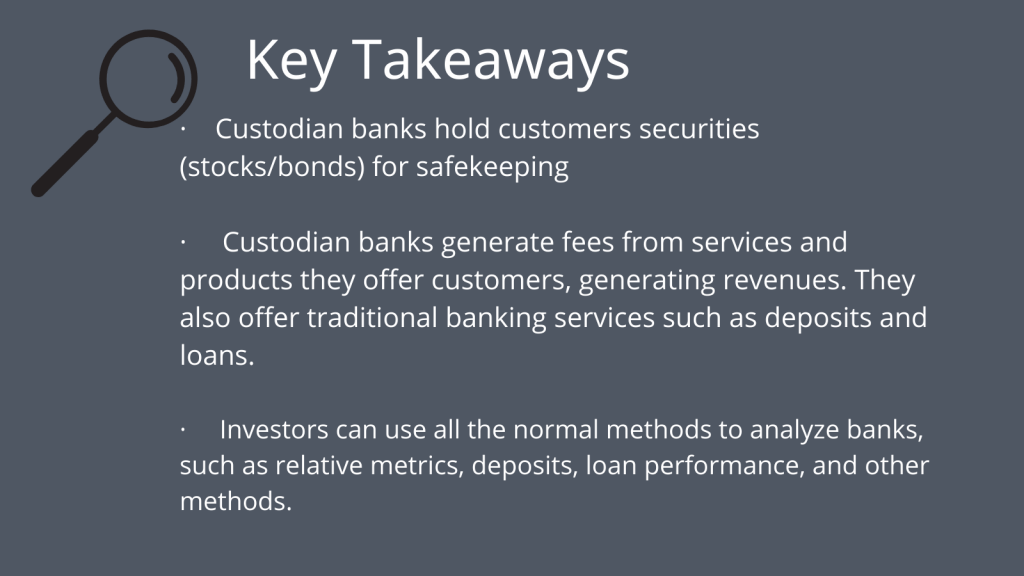 Key Takeaways

· Custodian banks hold customers securities (stocks/bonds) for safekeeping

· Custodian banks generate fees from services and products they offer customers, generating revenues. They also offer traditional banking services such as deposits and loans.

· Investors can use all the normal methods to analyze banks, such as relative metrics, deposits, loan performance, and other methods.